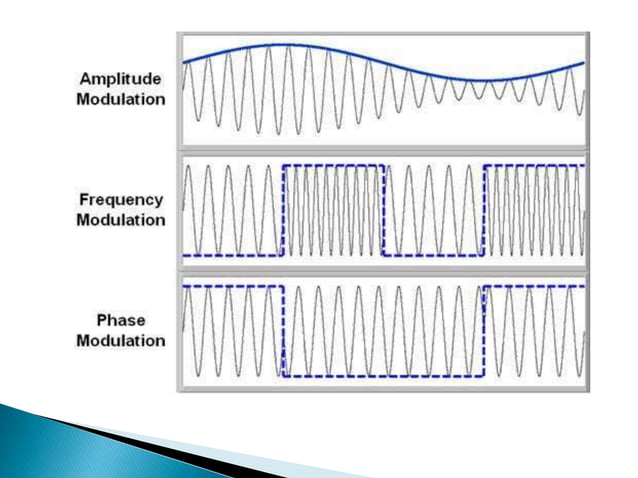 Amplitude Modulation

Frequency Modulation

Phase Modulation